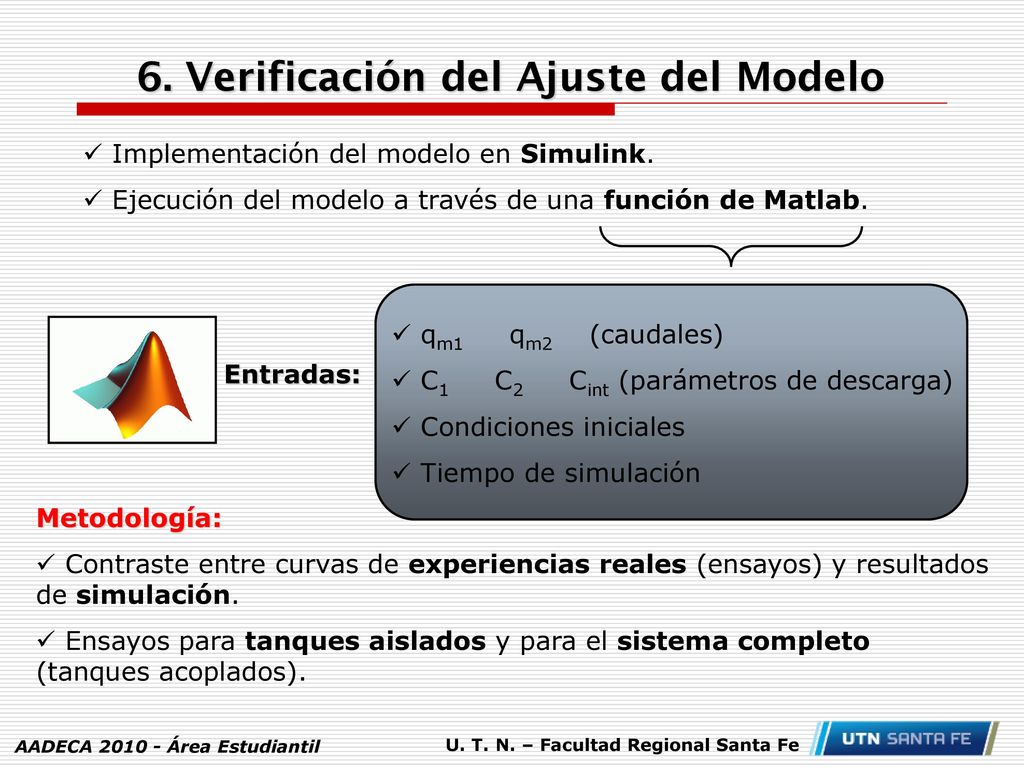 6. Verificación del Ajuste del Modelo

✓ Implementación del modelo en Simulink.

✓ Ejecución del modelo a través de una función de Matlab.

Entradas:

✓ $q_{m1}$ $q_{m2}$ (caudales)

✓ $C_1$ $C_2$ $C_{int}$ (parámetros de descarga)

✓ Condiciones iniciales

✓ Tiempo de simulación

Metodología:

✓ Contraste entre curvas de experiencias reales (ensayos) y resultados de simulación.

✓ Ensayos para tanques aislados y para el sistema completo (tanques acoplados).

AADECA 2010 - Área Estudiantil

U. T. N. – Facultad Regional Santa Fe

UTN SANTA FE